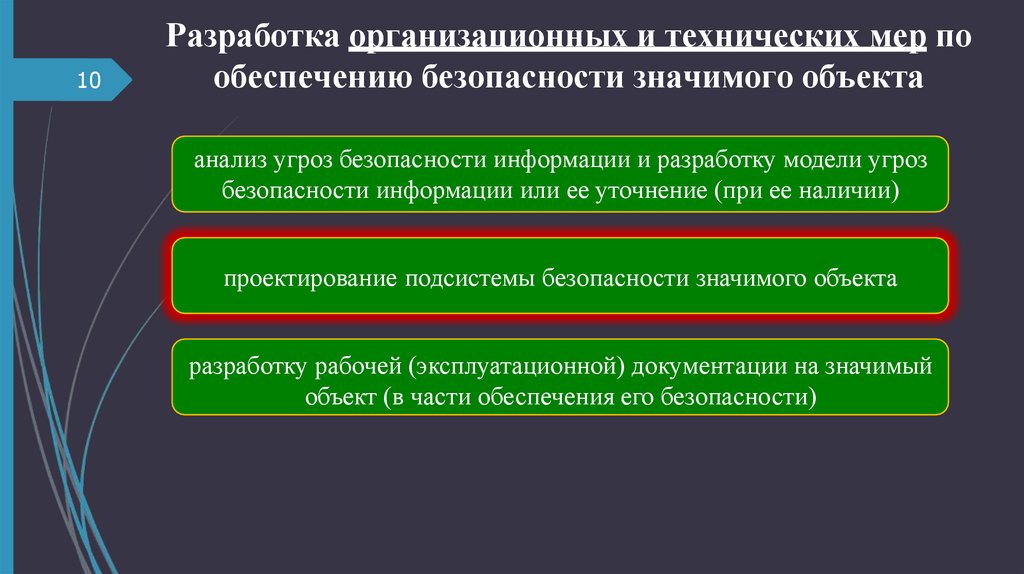 10

Разработка организационных и технических мер по обеспечению безопасности значимого объекта

анализ угроз безопасности информации и разработку модели угроз безопасности информации или ее уточнение (при ее наличии)

проектирование подсистемы безопасности значимого объекта

разработку рабочей (эксплуатационной) документации на значимый объект (в части обеспечения его безопасности)